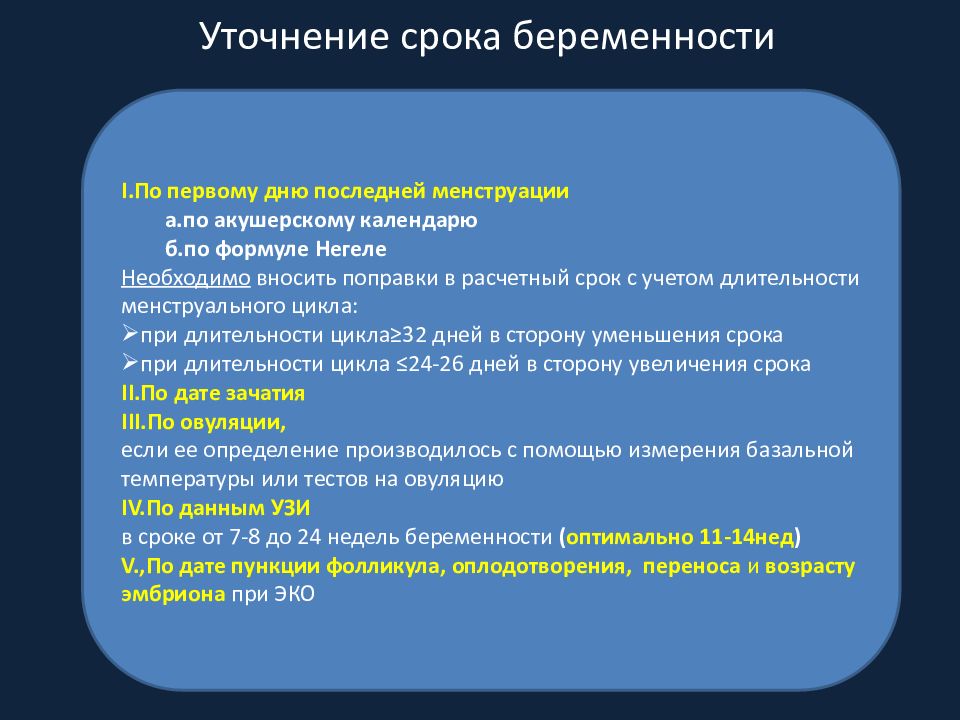 Уточнение срока беременности

I.По первому дню последней менструации
а.по акушерскому календарю
б.по формуле Негеле
Необходимо вносить поправки в расчетный срок с учетом длительности менструального цикла:
➢при длительности цикла≥32 дней в сторону уменьшения срока
➢при длительности цикла ≤24-26 дней в сторону увеличения срока
II.По дате зачатия
III.По овуляции,
если ее определение производилось с помощью измерения базальной температуры или тестов на овуляцию
IV.По данным УЗИ
в сроке от 7-8 до 24 недель беременности (оптимально 11-14нед)
V.,По дате пункции фолликула, оплодотворения, переноса и возрасту эмбриона при ЭКО